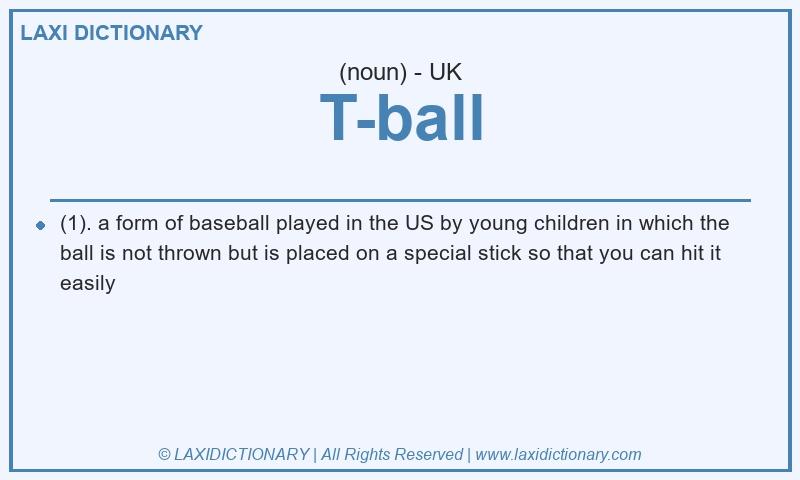 LAXI DICTIONARY

(noun) - UK

T-ball

(1). a form of baseball played in the US by young children in which the ball is not thrown but is placed on a special stick so that you can hit it easily

© LAXIDICTIONARY | All Rights Reserved | www.laxidictionary.com